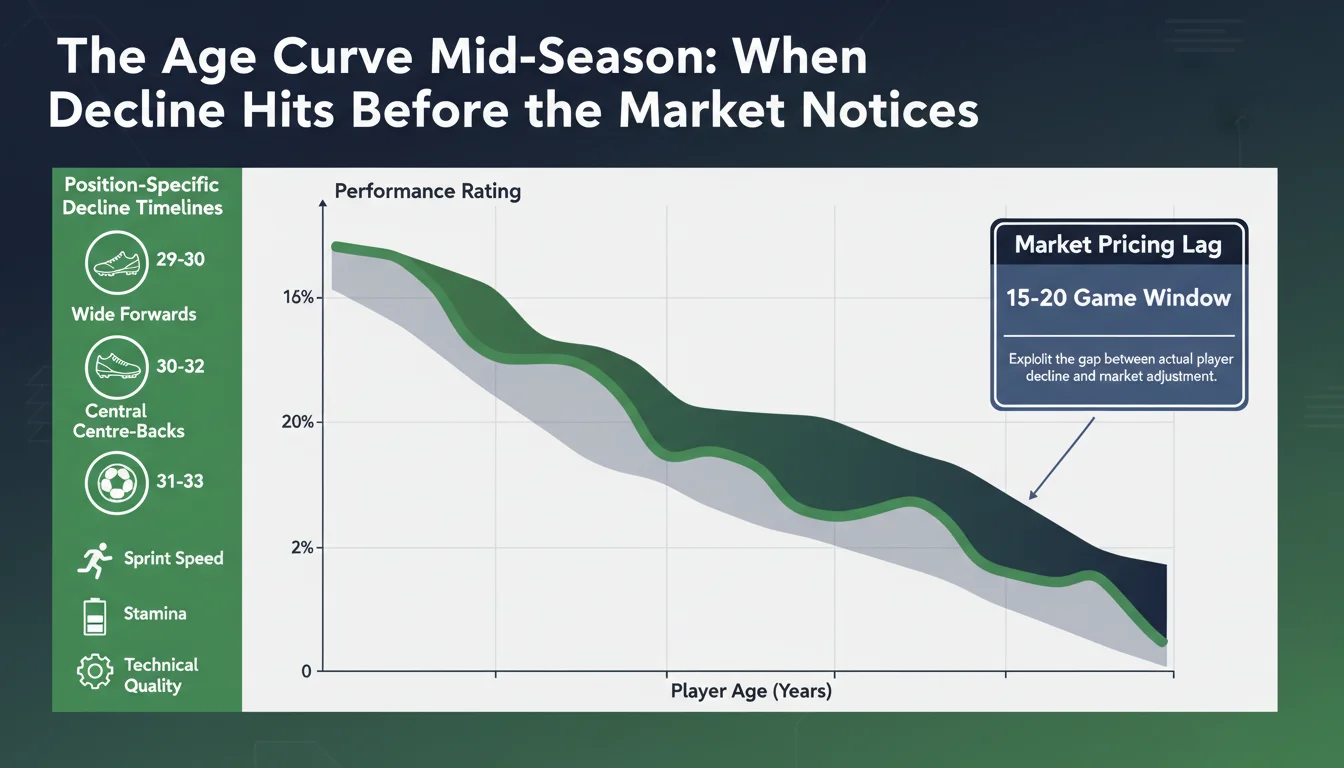 The Age Curve Mid-Season: When Decline Hits Before the Market Notices

Position-Specific Decline Timelines

29-30

Wide Forwards

30-32

Central Centre-Backs

31-33

Sprint Speed

Stamina

Technical Quality

Performance Rating

16%

20%

2%

0

Player Age (Years)

Market Pricing Lag

15-20 Game Window

Exploit the gap between actual player decline and market adjustment.